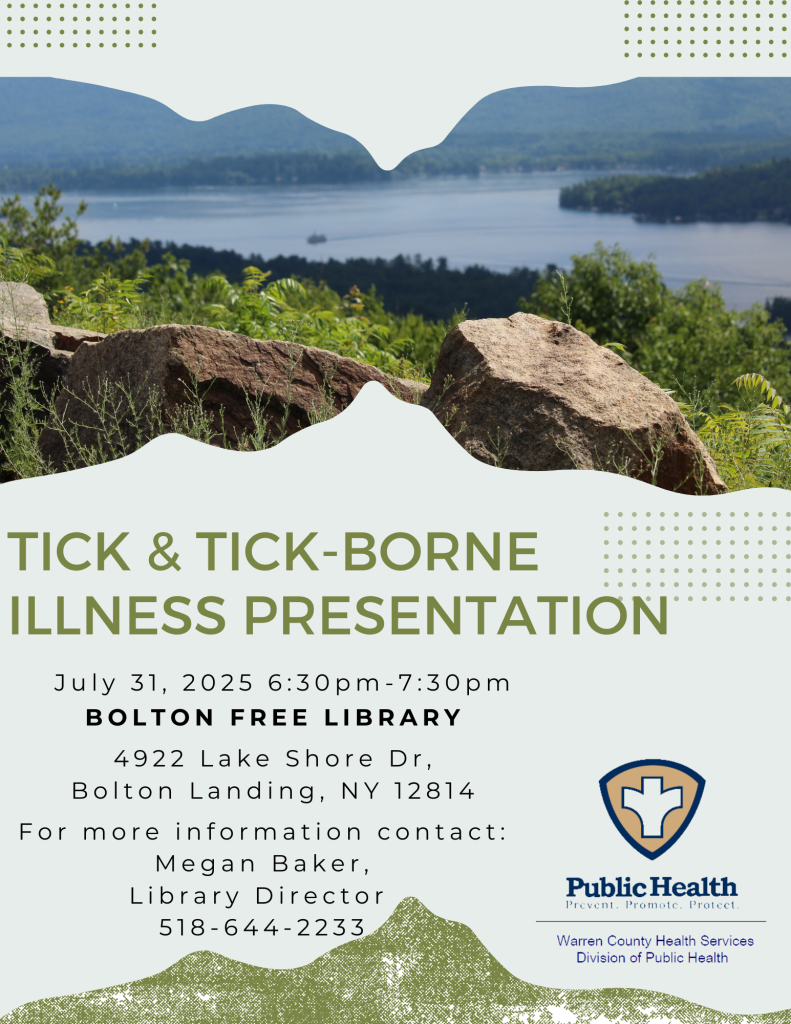 TICK & TICK-BORNE ILLNESS PRESENTATION

July 31, 2025 6:30pm-7:30pm
BOLTON FREE LIBRARY

4922 Lake Shore Dr,
Bolton Landing, NY 12814

For more information contact:
Megan Baker,
Library Director
518-644-2233

Public Health
Prevent. Promote. Protect.

Warren County Health Services
Division of Public Health